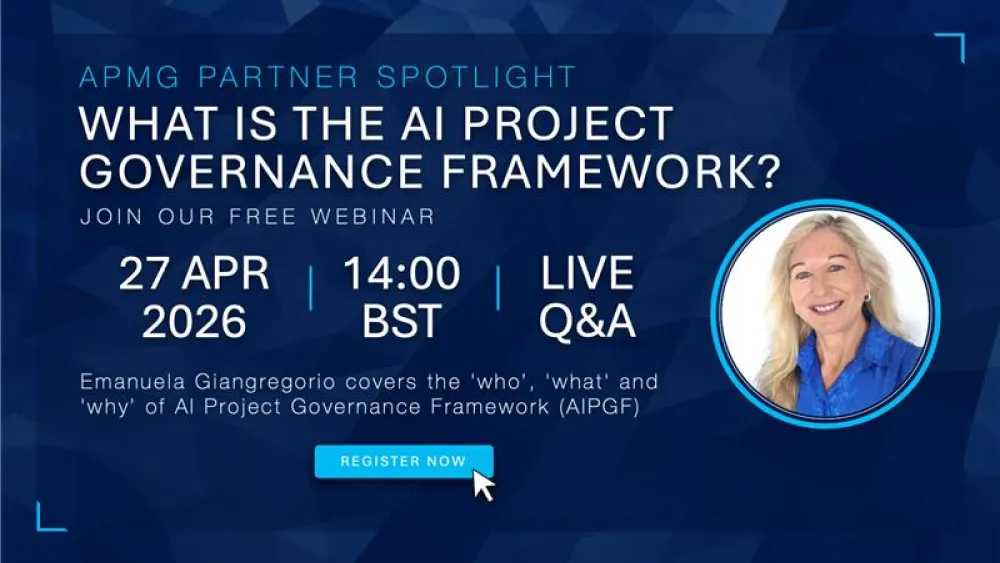 APMG PARTNER SPOTLIGHT

WHAT IS THE AI PROJECT GOVERNANCE FRAMEWORK?

JOIN OUR FREE WEBINAR

27 APR 2026 | 14:00 BST | LIVE Q&A

Emanuela Giangregorio covers the 'who', 'what' and 'why' of AI Project Governance Framework (AIPGF)

REGISTER NOW